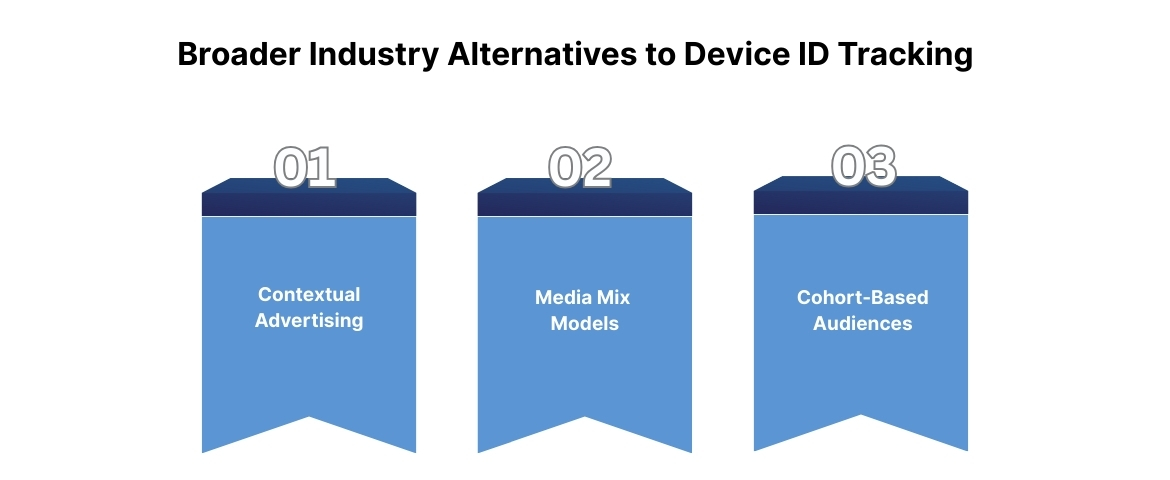 Broader Industry Alternatives to Device ID Tracking

01

Contextual Advertising

02

Media Mix Models

03

Cohort-Based Audiences